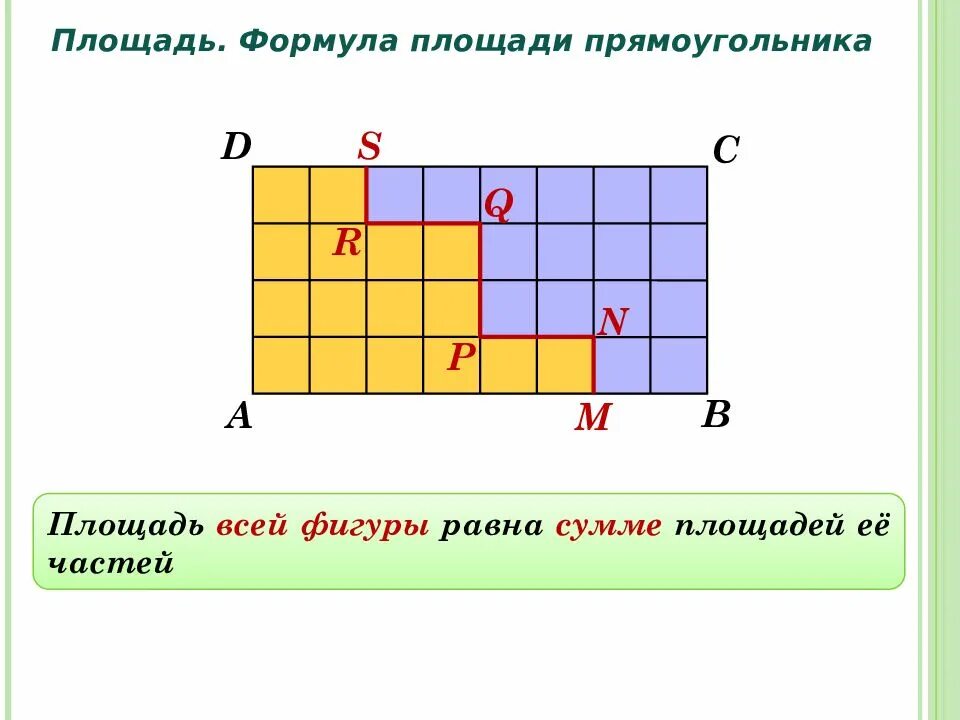 Площадь. Формула площади прямоугольника

D S C
Q
R
N
P
A M B

Площадь всей фигуры равна сумме площадей её частей